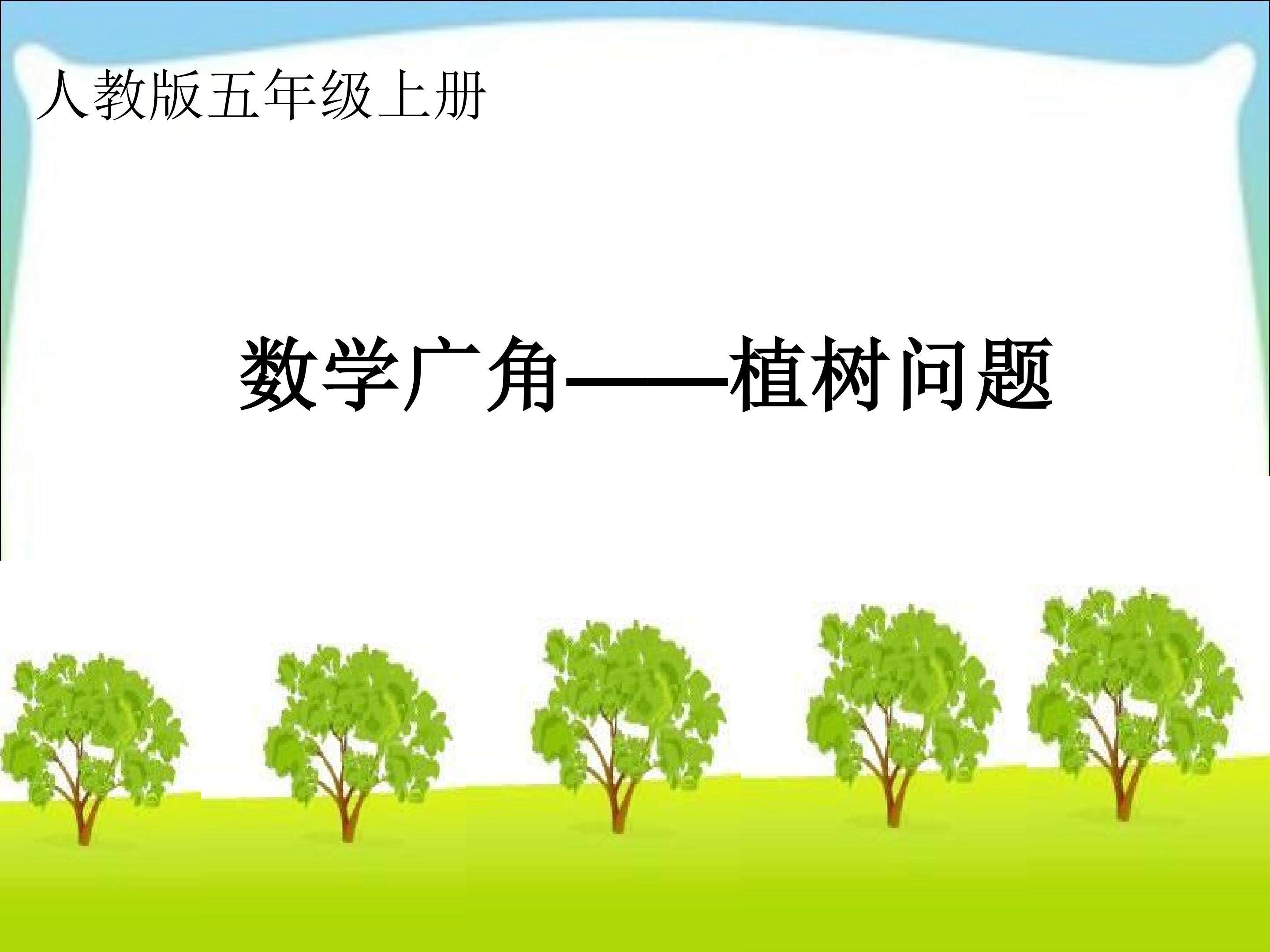 人教版五年级上册

数学广角——植树问题